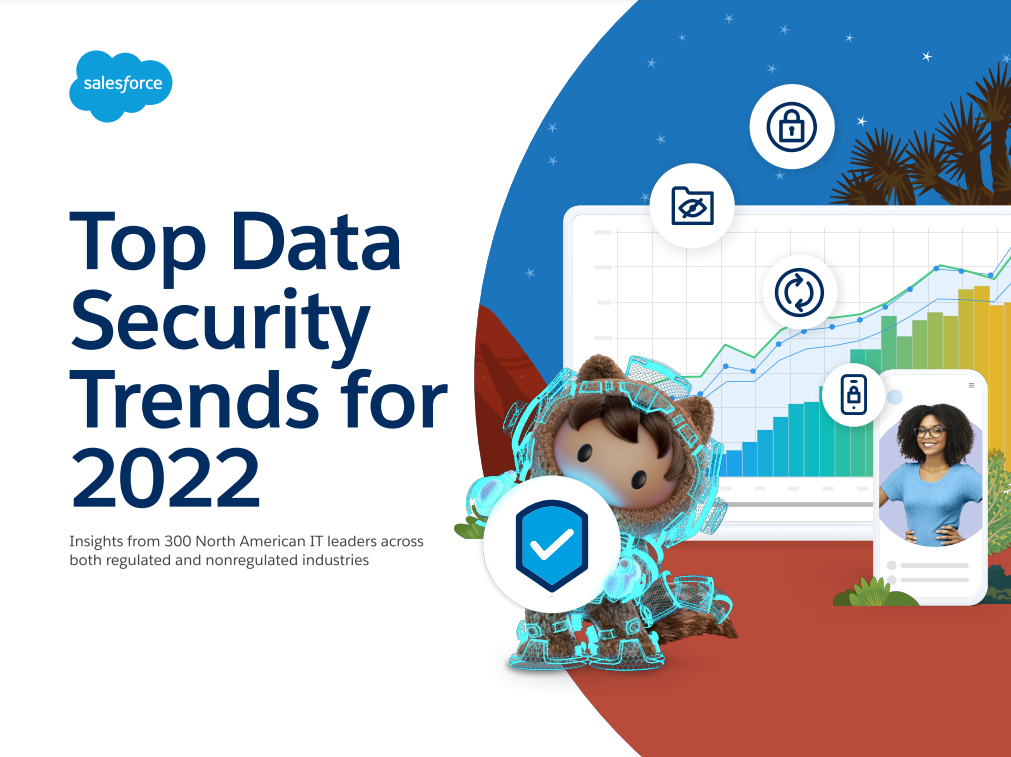 salesforce

Top Data Security Trends for 2022

Insights from 300 North American IT leaders across both regulated and nonregulated industries